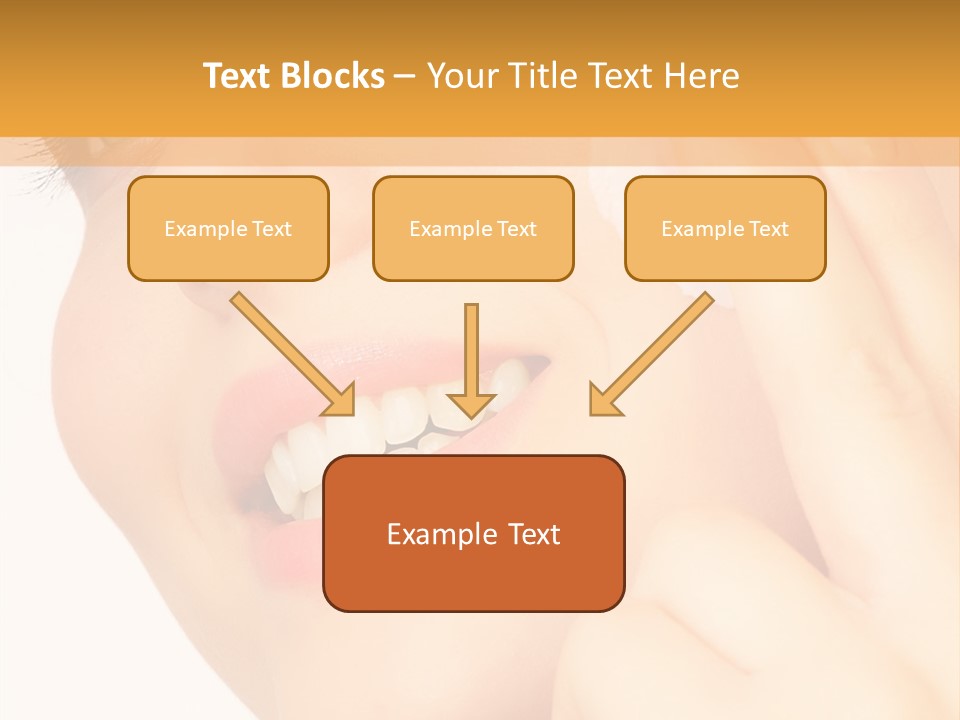 Text Blocks – Your Title Text Here

Example Text

Example Text

Example Text

Example Text